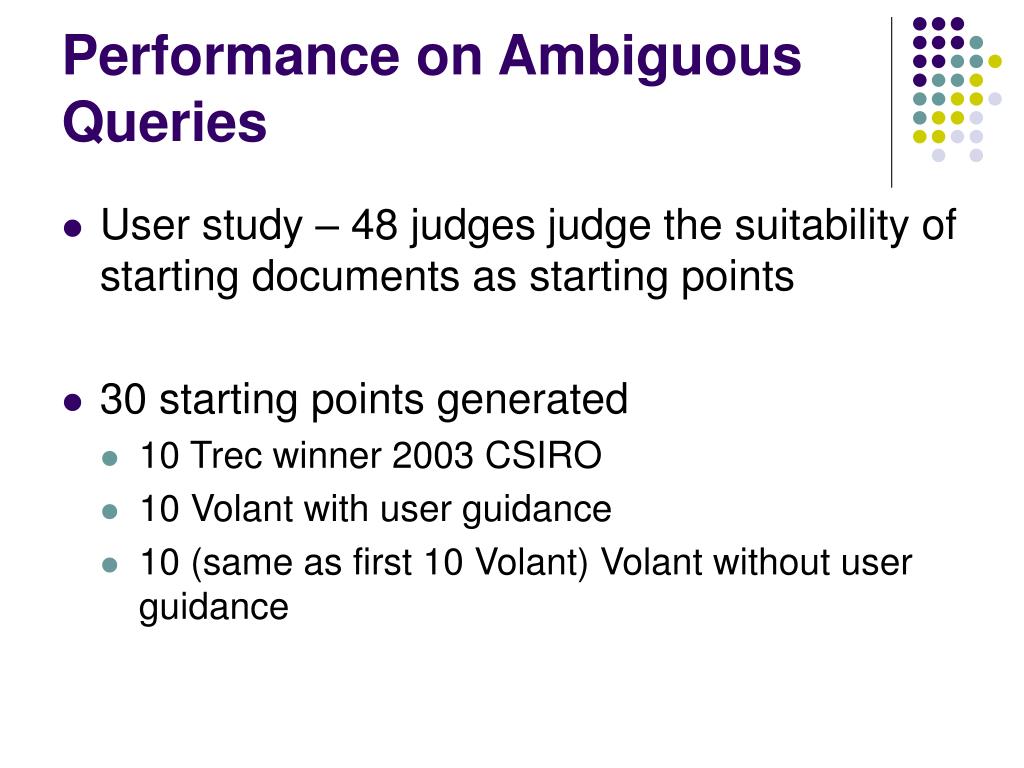 Performance on Ambiguous Queries

User study – 48 judges judge the suitability of starting documents as starting points

30 starting points generated
10 Trec winner 2003 CSIRO
10 Volant with user guidance
10 (same as first 10 Volant) Volant without user guidance